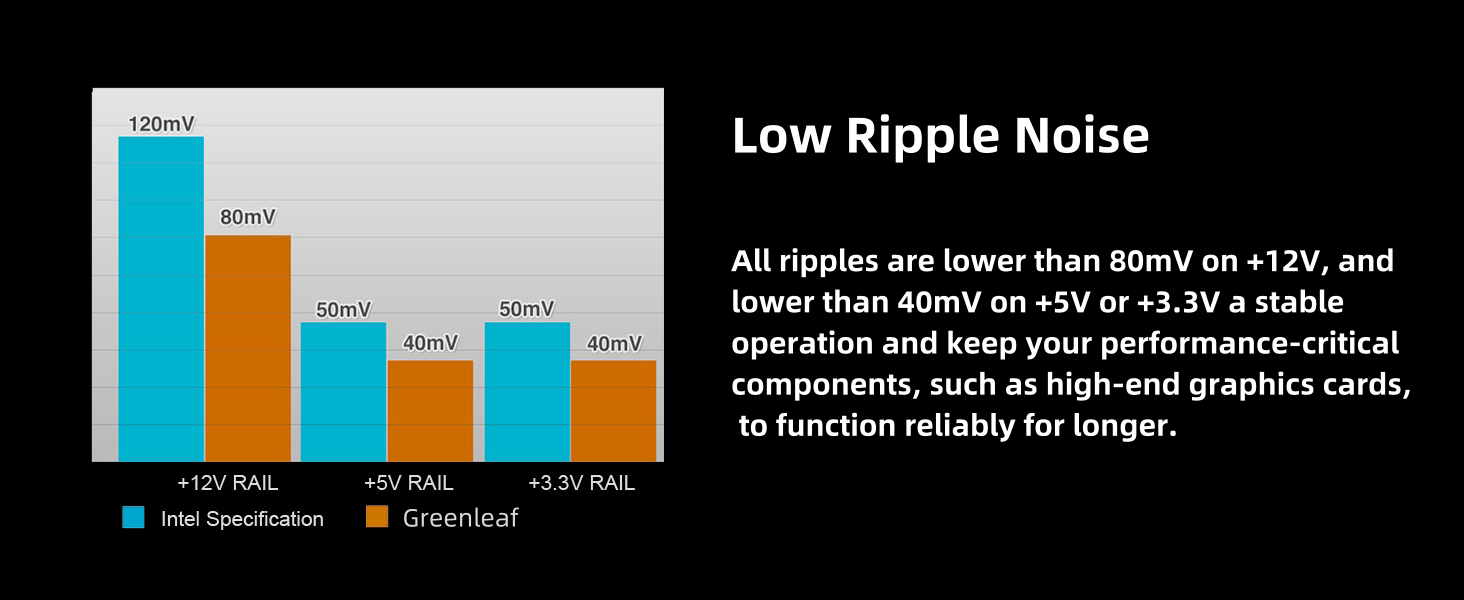 120mV
80mV
50mV
40mV
50mV
40mV
+12V RAIL
+5V RAIL
+3.3V RAIL
Intel Specification
Greenleaf

Low Ripple Noise

All ripples are lower than 80mV on +12V, and lower than 40mV on +5V or +3.3V a stable operation and keep your performance-critical components, such as high-end graphics cards, to function reliably for longer.